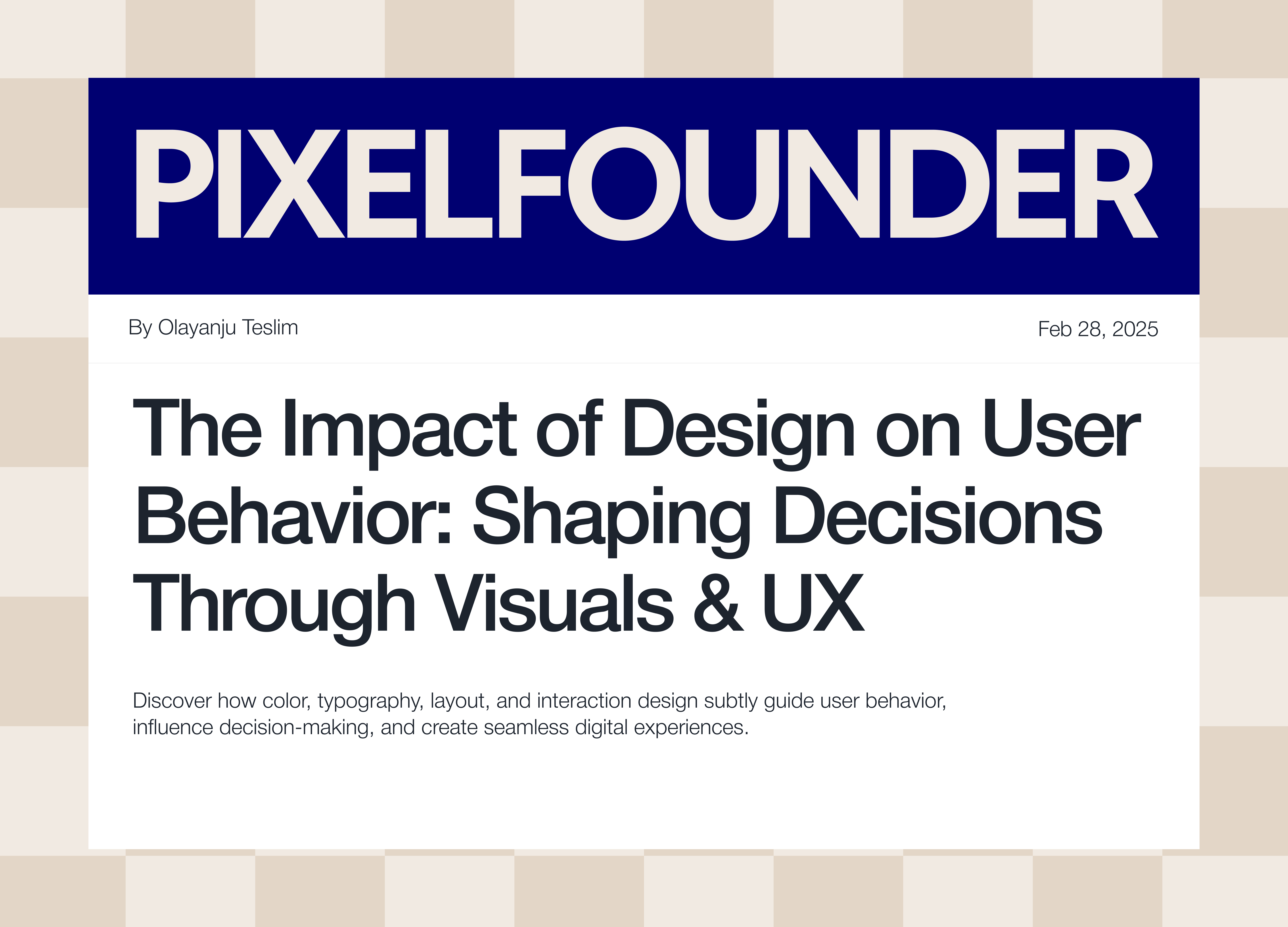 PIXELFOUNDER

By Olayanju Teslim

Feb 28, 2025

The Impact of Design on User Behavior: Shaping Decisions Through Visuals & UX

Discover how color, typography, layout, and interaction design subtly guide user behavior, influence decision-making, and create seamless digital experiences.